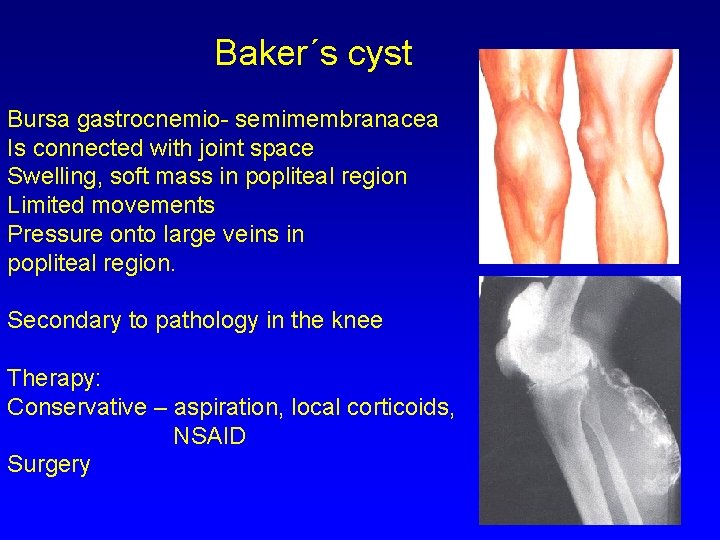 Baker´s cyst

Bursa gastrocnemio- semimembranacea
Is connected with joint space
Swelling, soft mass in popliteal region
Limited movements
Pressure onto large veins in popliteal region.

Secondary to pathology in the knee

Therapy:
Conservative – aspiration, local corticoids, NSAID
Surgery